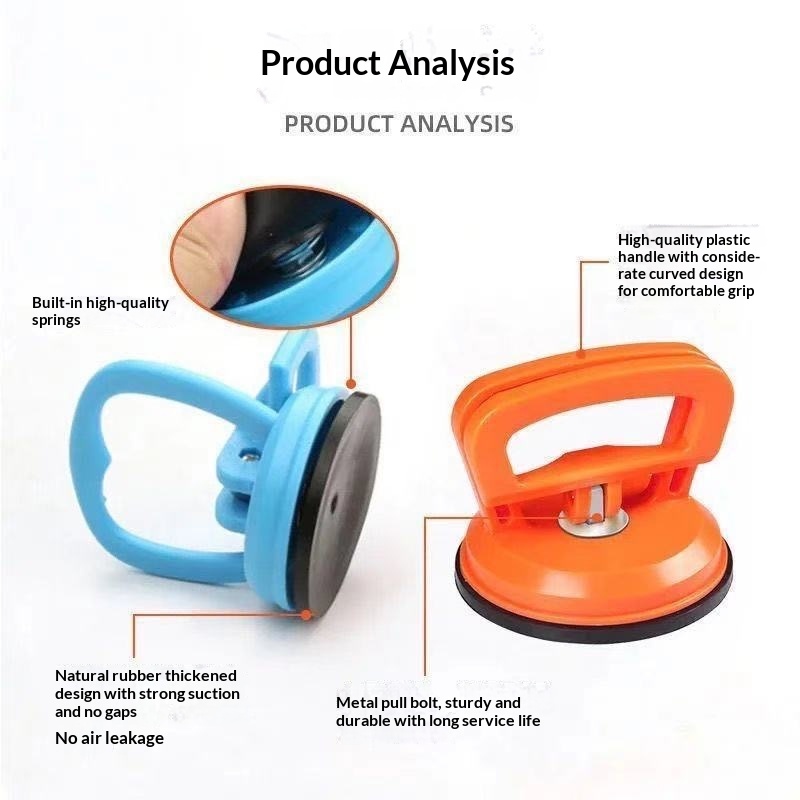 Product Analysis

PRODUCT ANALYSIS

Built-in high-quality springs

High-quality plastic handle with considerate curved design for comfortable grip

Natural rubber thickened design with strong suction and no gaps

No air leakage

Metal pull bolt, sturdy and durable with long service life